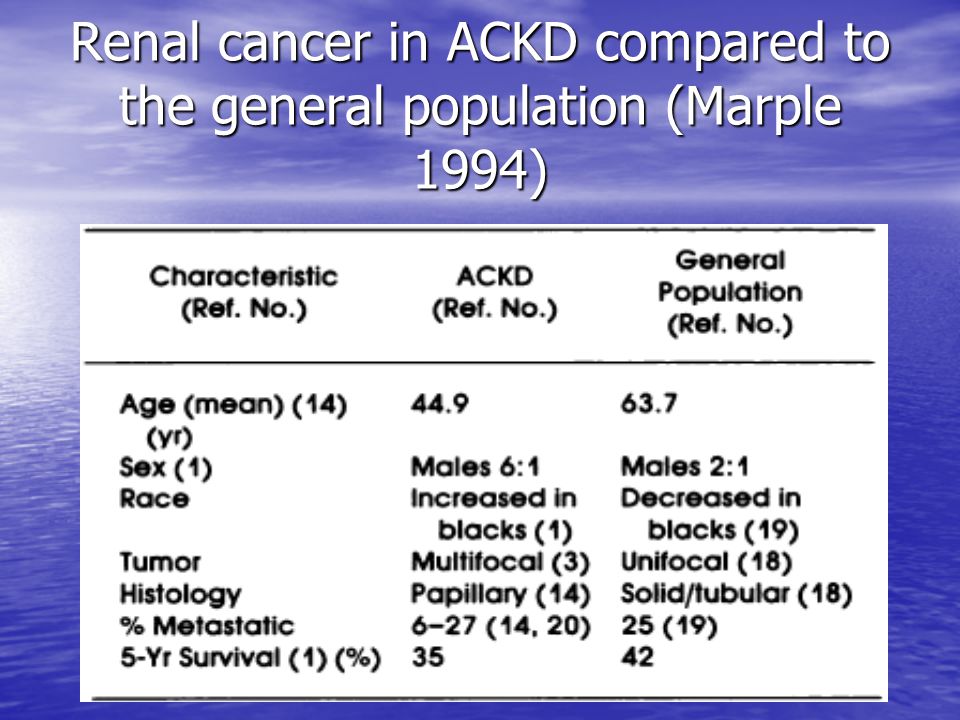 Renal cancer in ACKD compared to the general population (Marple 1994)

| Characteristic (Ref. No.) | ACKD (Ref. No.) | General Population (Ref. No.) |
|---|---|---|
| Age (mean) (14) (yr) | 44.9 | 63.7 |
| Sex (1) | Males 6:1 | Males 2:1 |
| Race | Increased in blacks (1) | Decreased in blacks (19) |
| Tumor | Multifocal (3) | Unifocal (18) |
| Histology | Papillary (14) | Solid/tubular (18) |
| % Metastatic | 6–27 (14, 20) | 25 (19) |
| 5-Yr Survival (1) (%) | 35 | 42 |